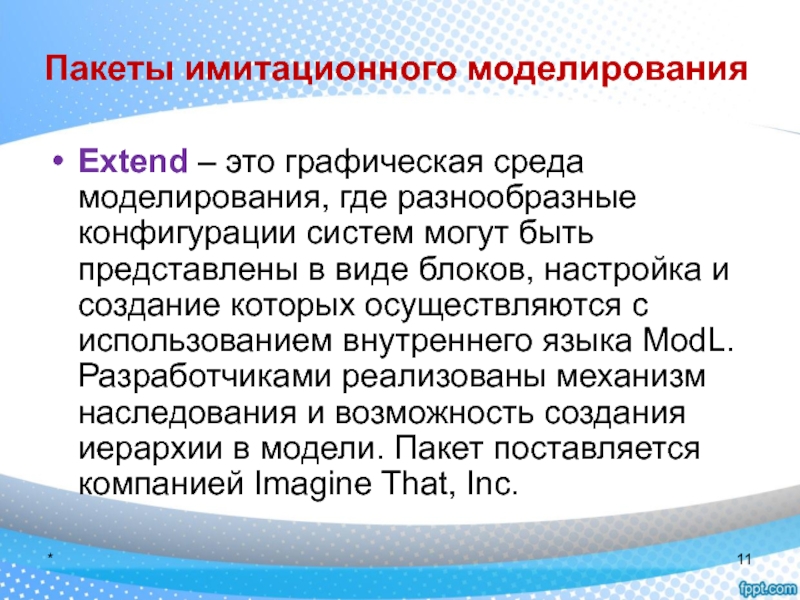 Пакеты имитационного моделирования

• Extend – это графическая среда моделирования, где разнообразные конфигурации систем могут быть представлены в виде блоков, настройка и создание которых осуществляются с использованием внутреннего языка ModL. Разработчиками реализованы механизм наследования и возможность создания иерархии в модели. Пакет поставляется компанией Imagine That, Inc.

*

11

fppt.com